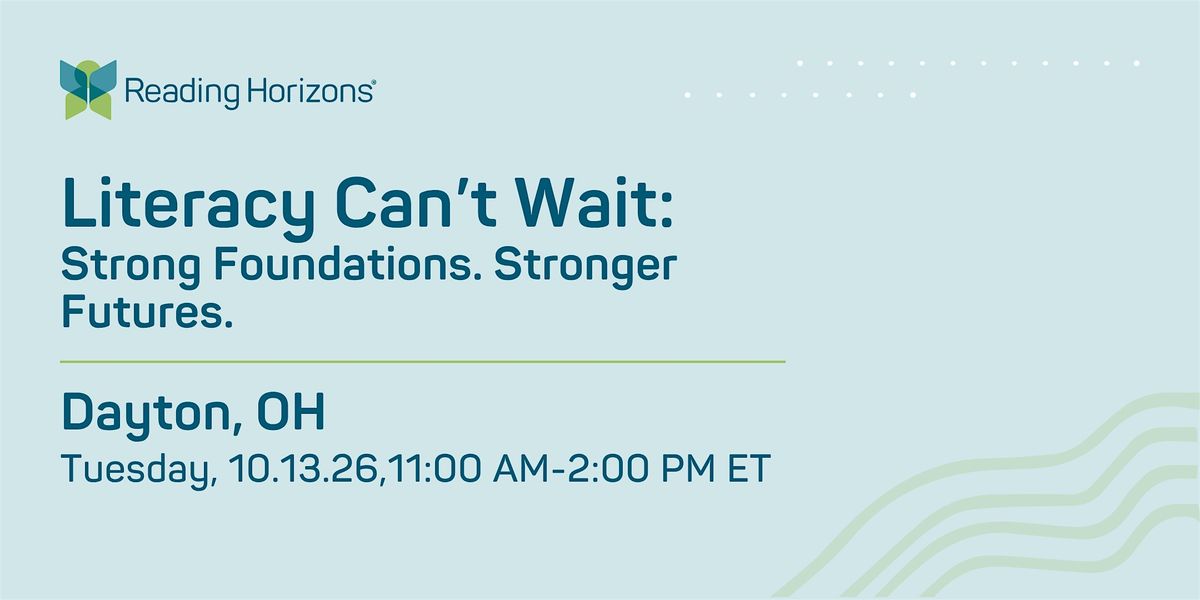 Reading Horizons®

Literacy Can't Wait:
Strong Foundations. Stronger Futures.

Dayton, OH
Tuesday, 10.13.26,11:00 AM-2:00 PM ET